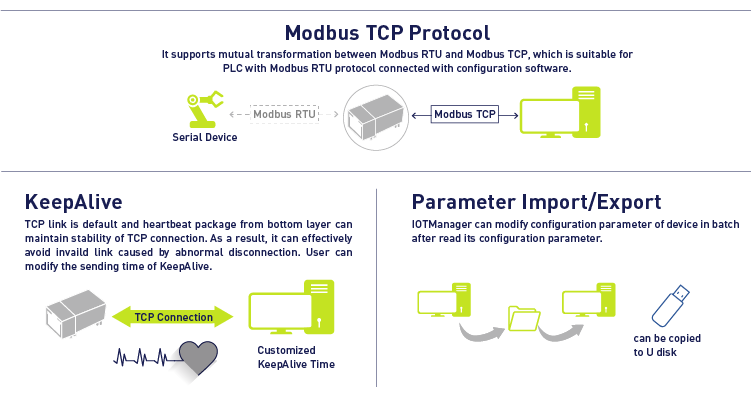 Modbus TCP Protocol

It supports mutual transformation between Modbus RTU and Modbus TCP, which is suitable for PLC with Modbus RTU protocol connected with configuration software.

Serial Device

Modbus RTU

Modbus TCP

KeepAlive

TCP link is default and heartbeat package from bottom layer can maintain stability of TCP connection. As a result, it can effectively avoid invaild link caused by abnormal disconnection. User can modify the sending time of KeepAlive.

TCP Connection

Customized KeepAlive Time

Parameter Import/Export

IOTManager can modify configuration parameter of device in batch after read its configuration parameter.

can be copied to U disk